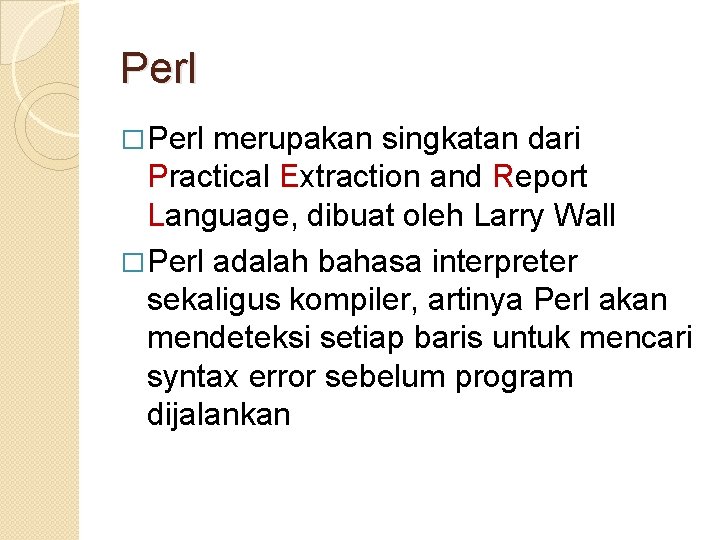 Perl

□ Perl merupakan singkatan dari Practical Extraction and Report Language, dibuat oleh Larry Wall

□ Perl adalah bahasa interpreter sekaligus kompiler, artinya Perl akan mendeteksi setiap baris untuk mencari syntax error sebelum program dijalankan